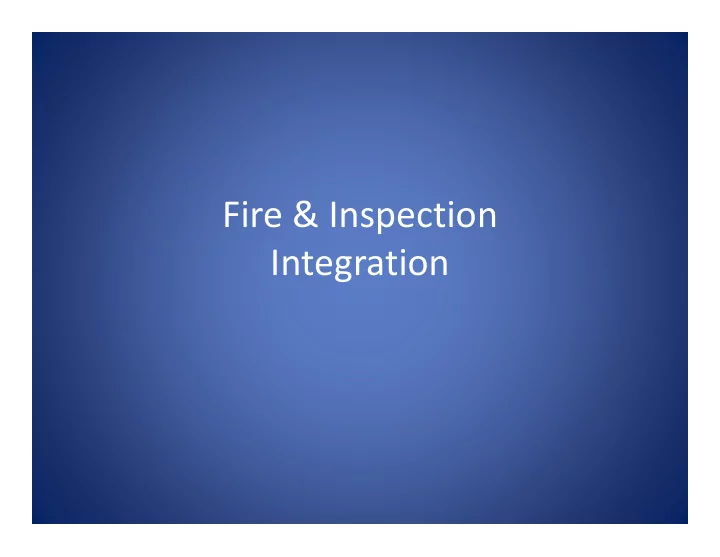 Fire & Inspection Integration